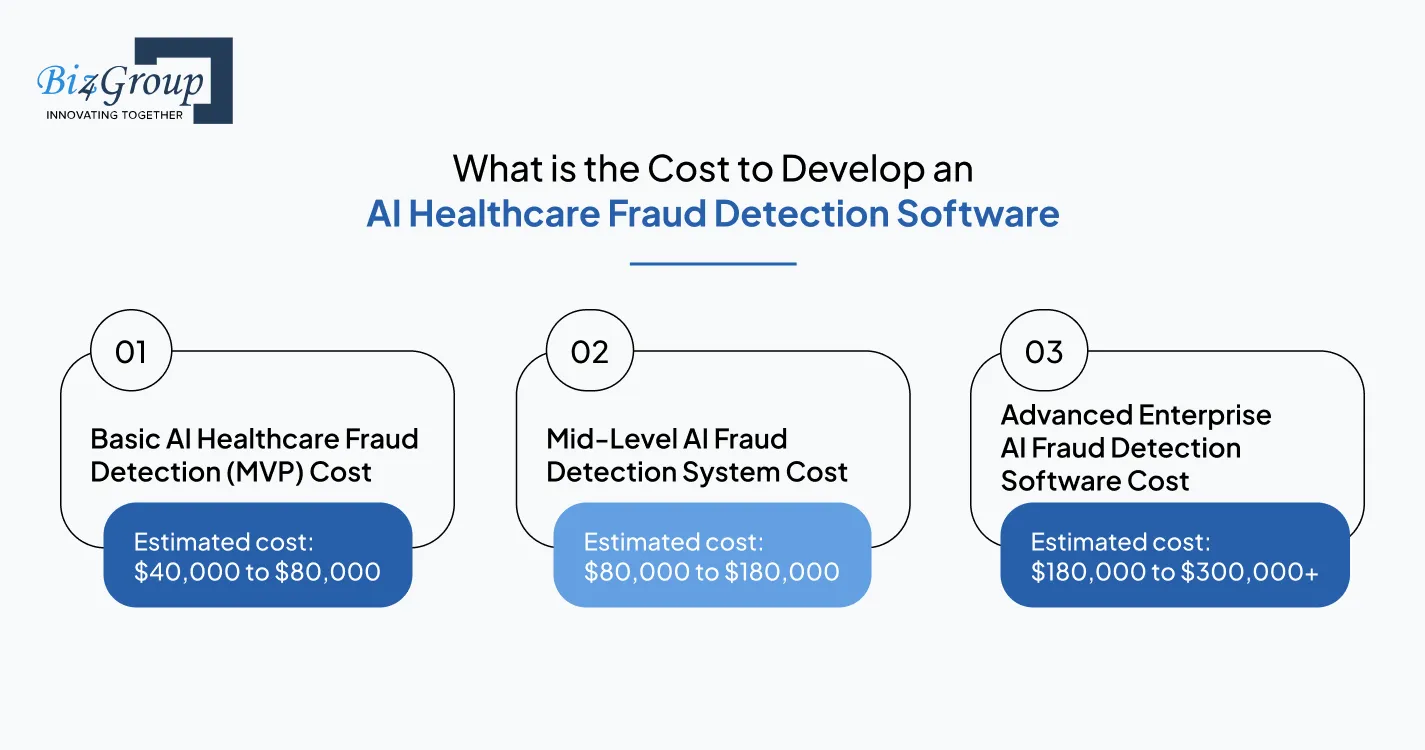 Biz4Group
INNOVATING TOGETHER

What is the Cost to Develop an
AI Healthcare Fraud Detection Software

01
Basic AI Healthcare Fraud Detection (MVP) Cost
Estimated cost:
\$40,000 to \$80,000

02
Mid-Level AI Fraud Detection System Cost
Estimated cost:
\$80,000 to \$180,000

03
Advanced Enterprise AI Fraud Detection Software Cost
Estimated cost:
\$180,000 to \$300,000+